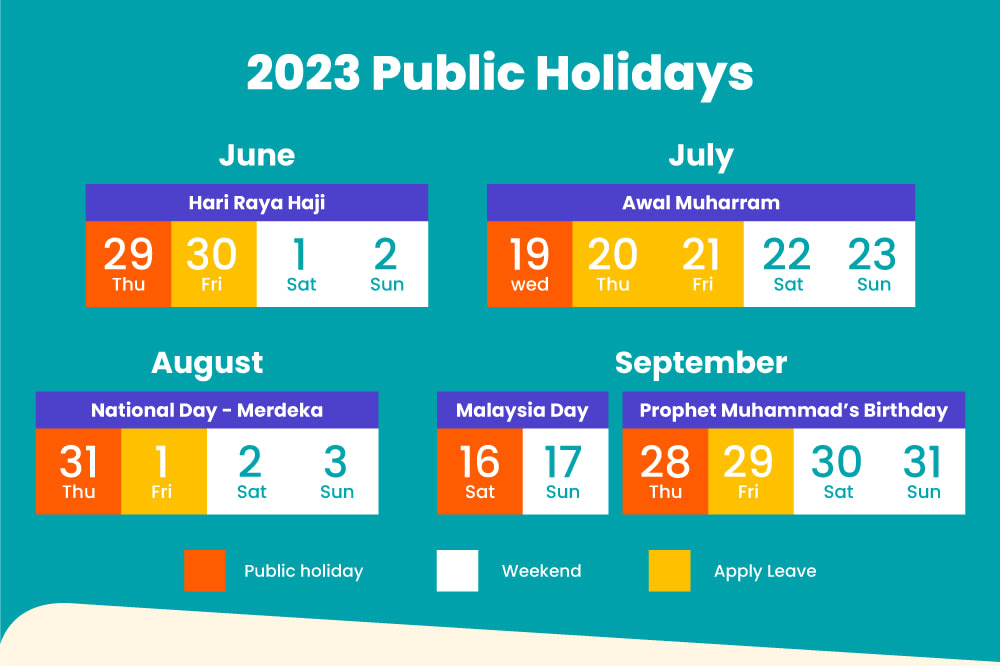 2023 Public Holidays

June

Hari Raya Haji

29 Thu
30 Fri
1 Sat
2 Sun

July

Awal Muharram

19 wed
20 Thu
21 Fri
22 Sat
23 Sun

August

National Day - Merdeka

31 Thu
1 Fri
2 Sat
3 Sun

September

Malaysia Day

16 Sat
17 Sun

Prophet Muhammad's Birthday

28 Thu
29 Fri
30 Sat
31 Sun

Public holiday

Weekend

Apply Leave